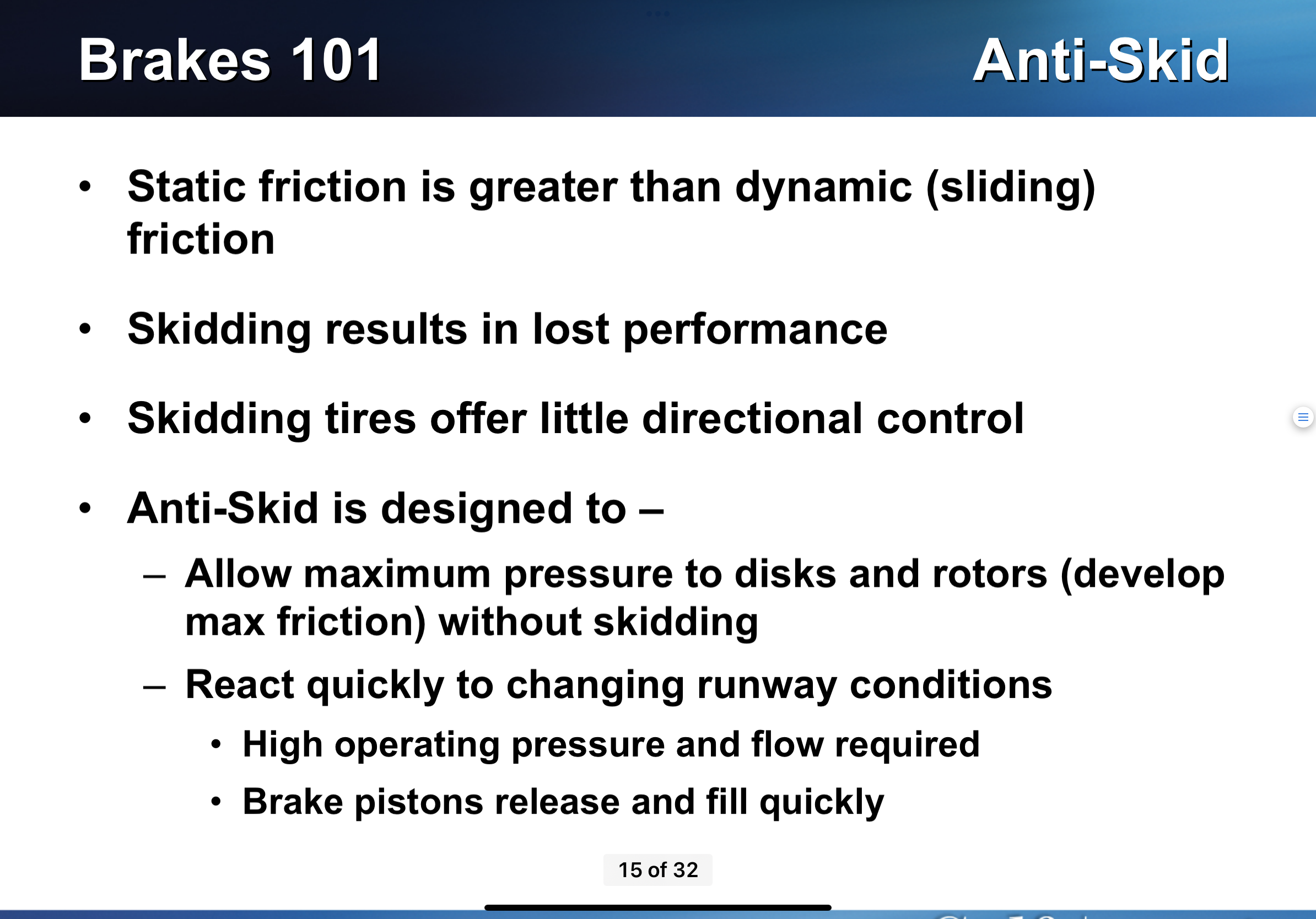 Brakes 101

Anti-Skid

• Static friction is greater than dynamic (sliding) friction

• Skidding results in lost performance

• Skidding tires offer little directional control

• Anti-Skid is designed to –

– Allow maximum pressure to disks and rotors (develop max friction) without skidding

– React quickly to changing runway conditions

• High operating pressure and flow required

• Brake pistons release and fill quickly

15 of 32